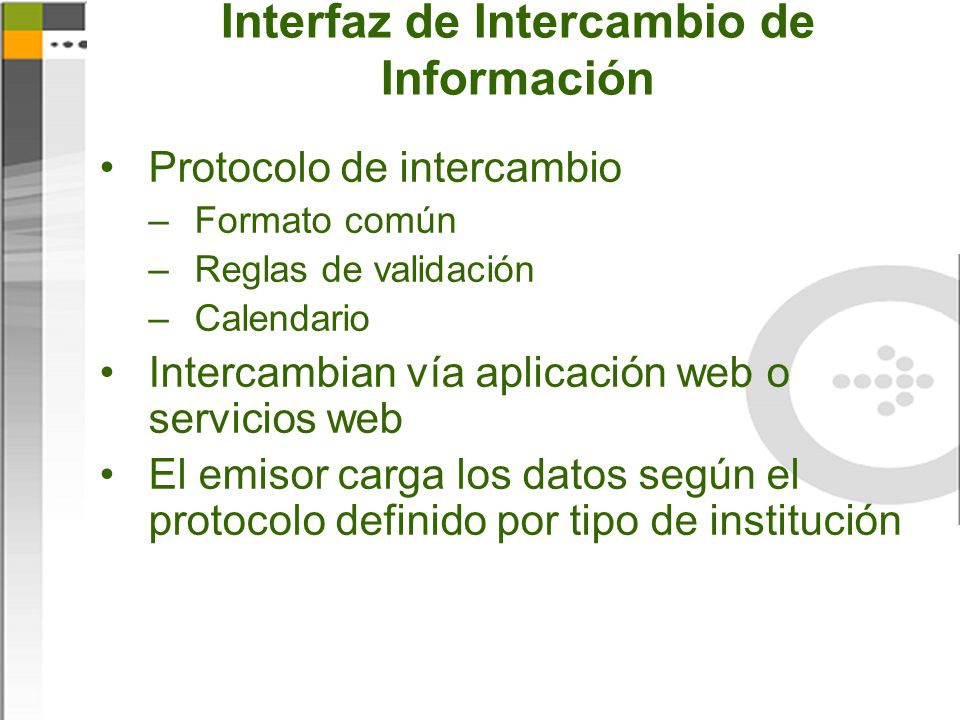 Interfaz de Intercambio de Información

• Protocolo de intercambio
– Formato común
– Reglas de validación
– Calendario
• Intercambian vía aplicación web o servicios web
• El emisor carga los datos según el protocolo definido por tipo de institución